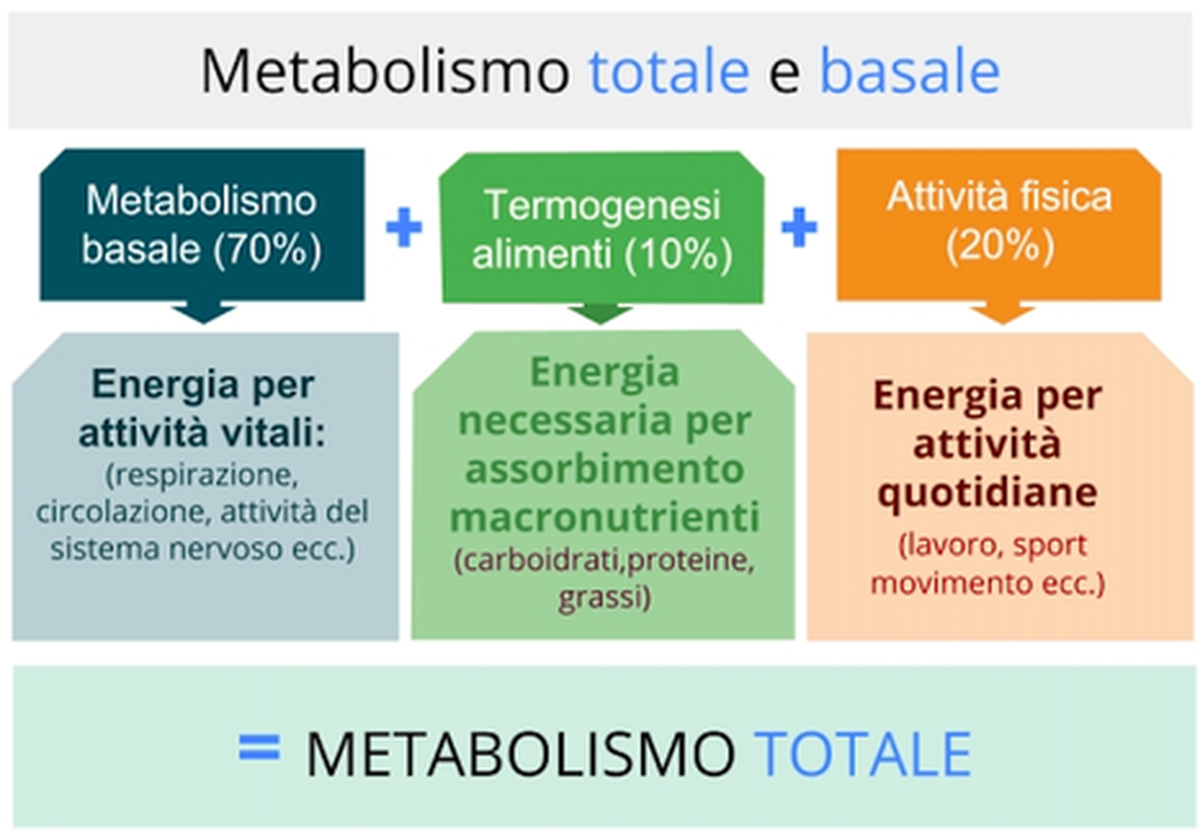 Metabolismo totale e basale

Metabolismo basale (70%)

+

Termogenesi alimenti (10%)

+

Attività fisica (20%)

Energia per attività vitali:
(respirazione, circolazione, attività del sistema nervoso ecc.)

Energia necessaria per assorbimento macronutrienti
(carboidrati,proteine, grassi)

Energia per attività quotidiane
(lavoro, sport movimento ecc.)

= METABOLISMO TOTALE